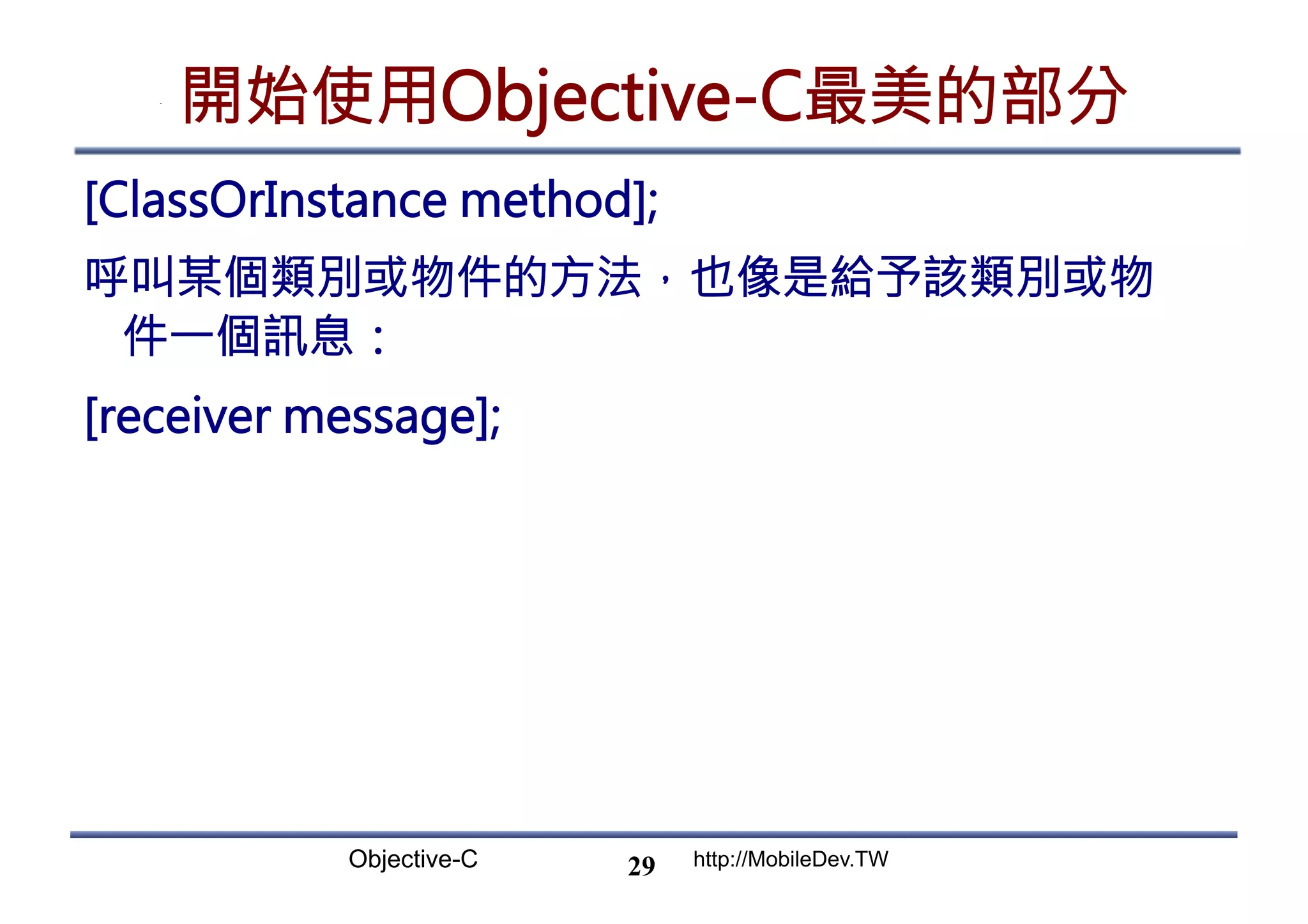 開始使用Objective-C最美的部分

[ClassOrInstance method];

呼叫某個類別或物件的方法，也像是給予該類別或物件一個訊息：

[receiver message];

Objective-C 29 http://MobileDev.TW